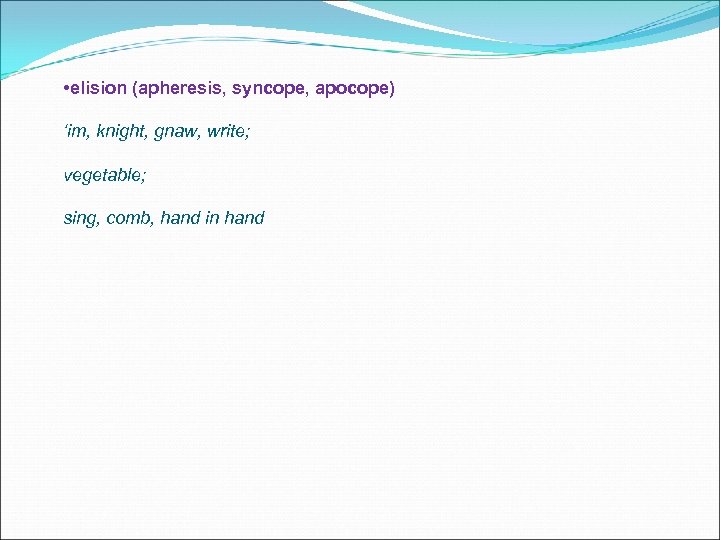 •elision (apheresis, syncope, apocope)

'im, knight, gnaw, write;

vegetable;

sing, comb, hand in hand